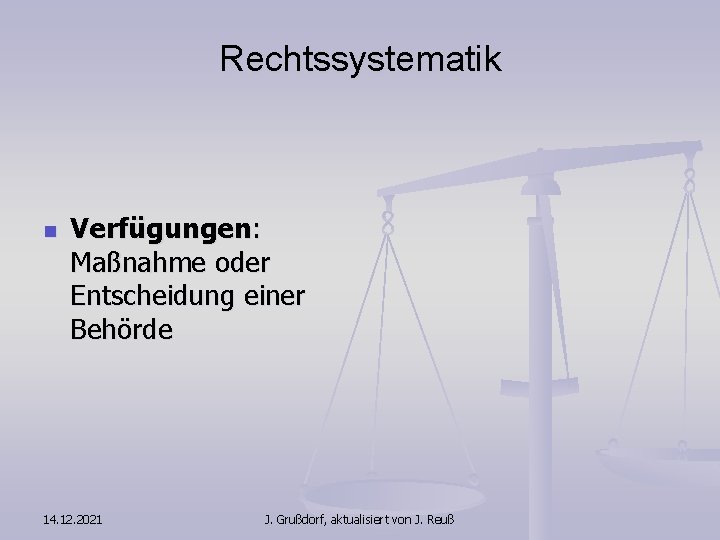 Rechtssystematik

Verfügungen: Maßnahme oder Entscheidung einer Behörde

14.12.2021

J. Grußdorf, aktualisiert von J. Reuß